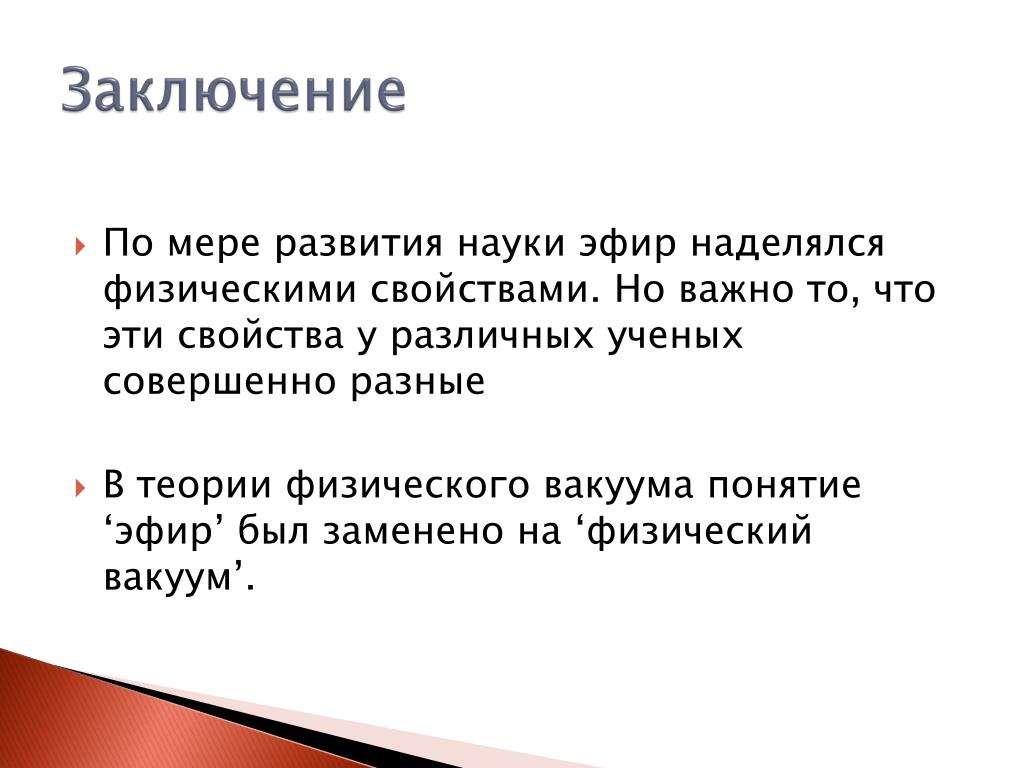 Заключение

По мере развития науки эфир наделялся физическими свойствами. Но важно то, что эти свойства у различных ученых совершенно разные

В теории физического вакуума понятие ‘эфир’ был заменено на ‘физический вакуум’.